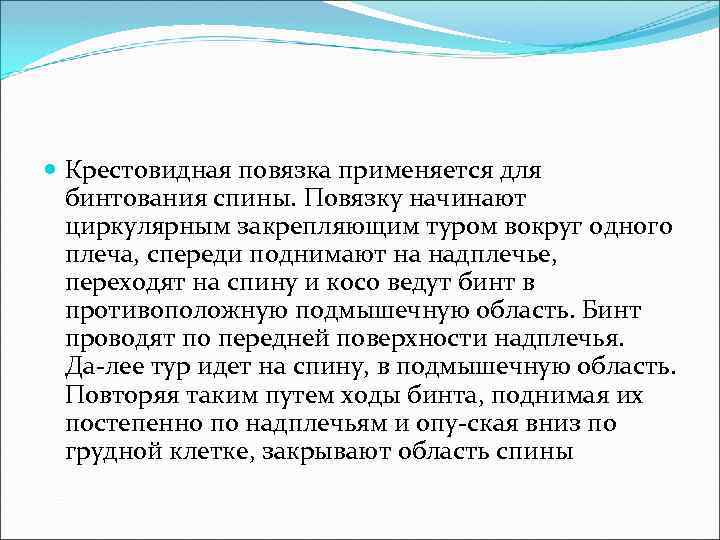 Крестовидная повязка применяется для бинтования спины. Повязку начинают циркулярным закрепляющим туром вокруг одного плеча, спереди поднимают на надплечье, переходят на спину и косо ведут бинт в противоположную подмышечную область. Бинт проводят по передней поверхности надплечья. Да-лее тур идет на спину, в подмышечную область. Повторяя таким путем ходы бинта, поднимая их постепенно по надплечьям и опу-ская вниз по грудной клетке, закрывают область спины